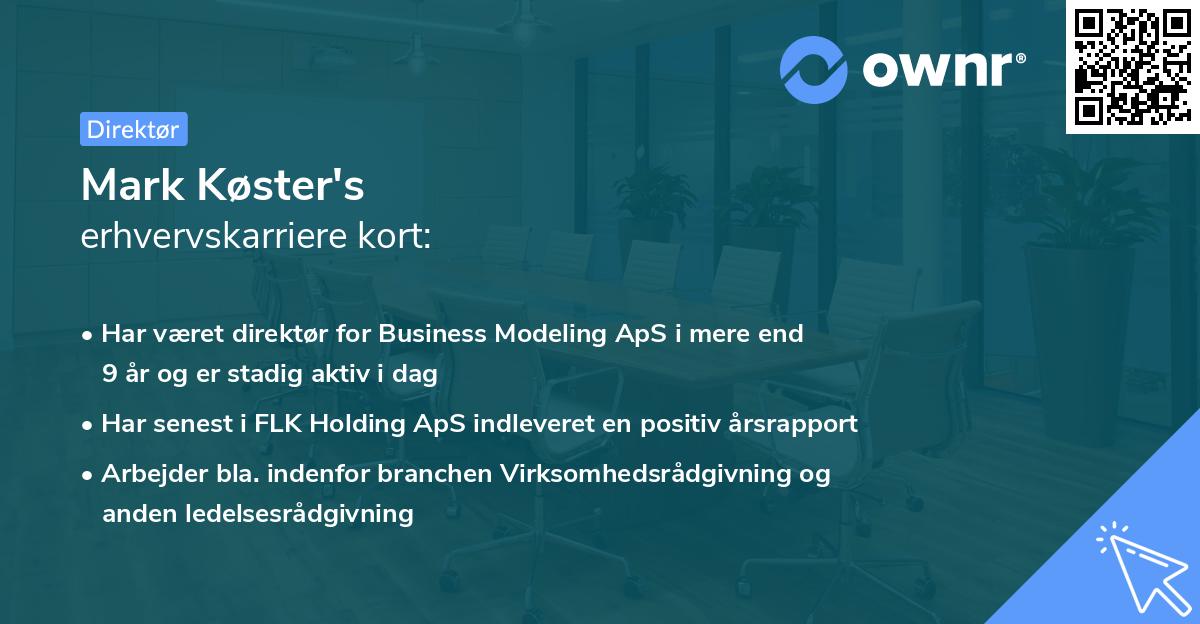 ownr®

Direktør

Mark Køster's
erhvervskarriere kort:

• Har været direktør for Business Modeling ApS i mere end 9 år og er stadig aktiv i dag
• Har senest i FLK Holding ApS indleveret en positiv årsrapport
• Arbejder bla. indenfor branchen Virksomhedsrådgivning og anden ledelsesrådgivning